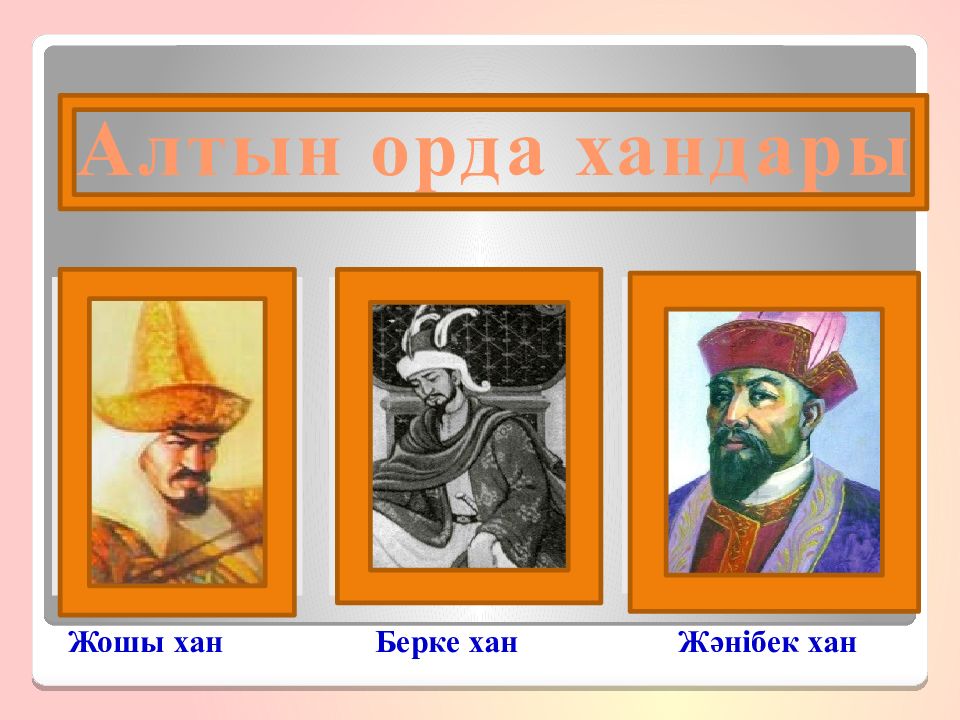 Алтын орда хандары

Жошы хан

Берке хан

Жәнібек хан